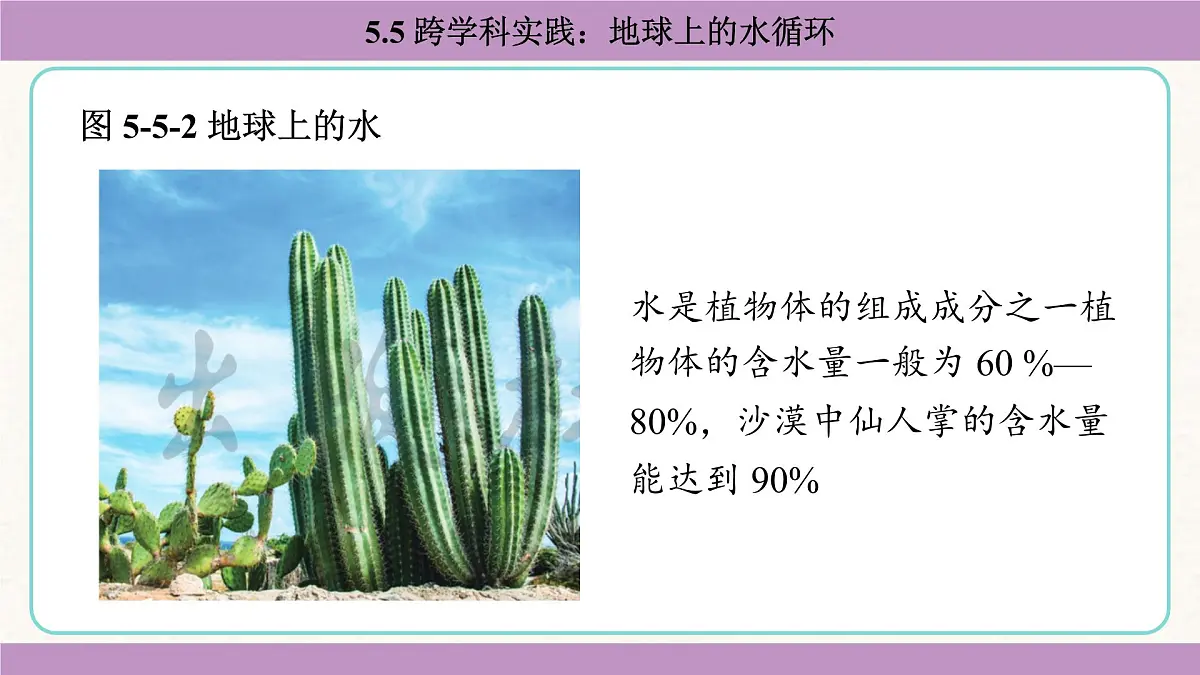 5.5 跨学科实践：地球上的水循环

图 5-5-2 地球上的水

水是植物体的组成成分之一植物体的含水量一般为 60 %—80%，沙漠中仙人掌的含水量能达到 90%